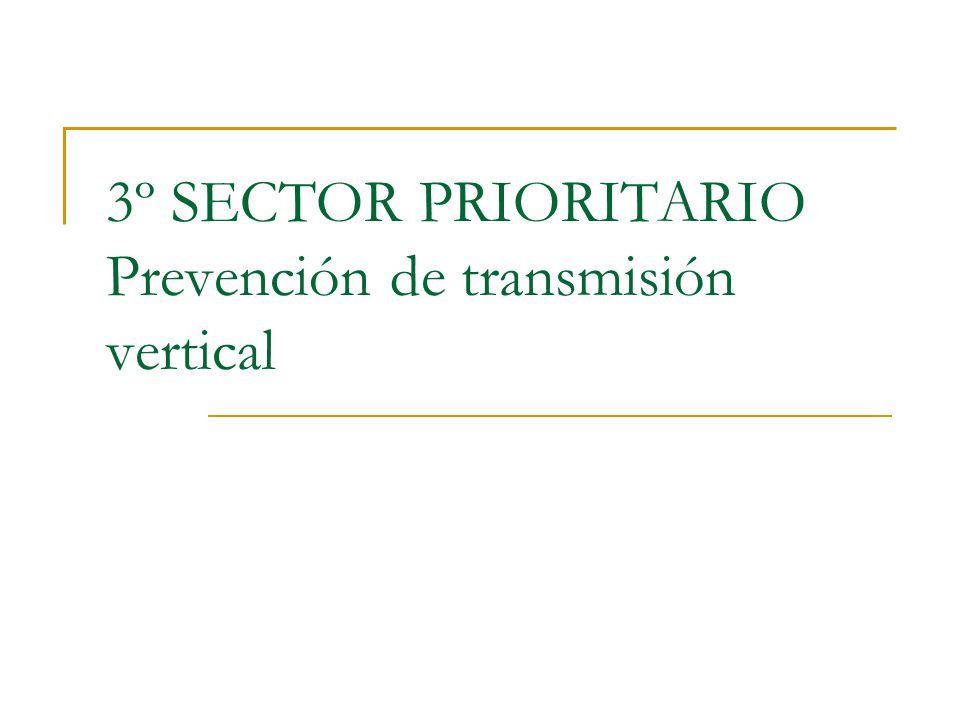 3º SECTOR PRIORITARIO
Prevención de transmisión vertical